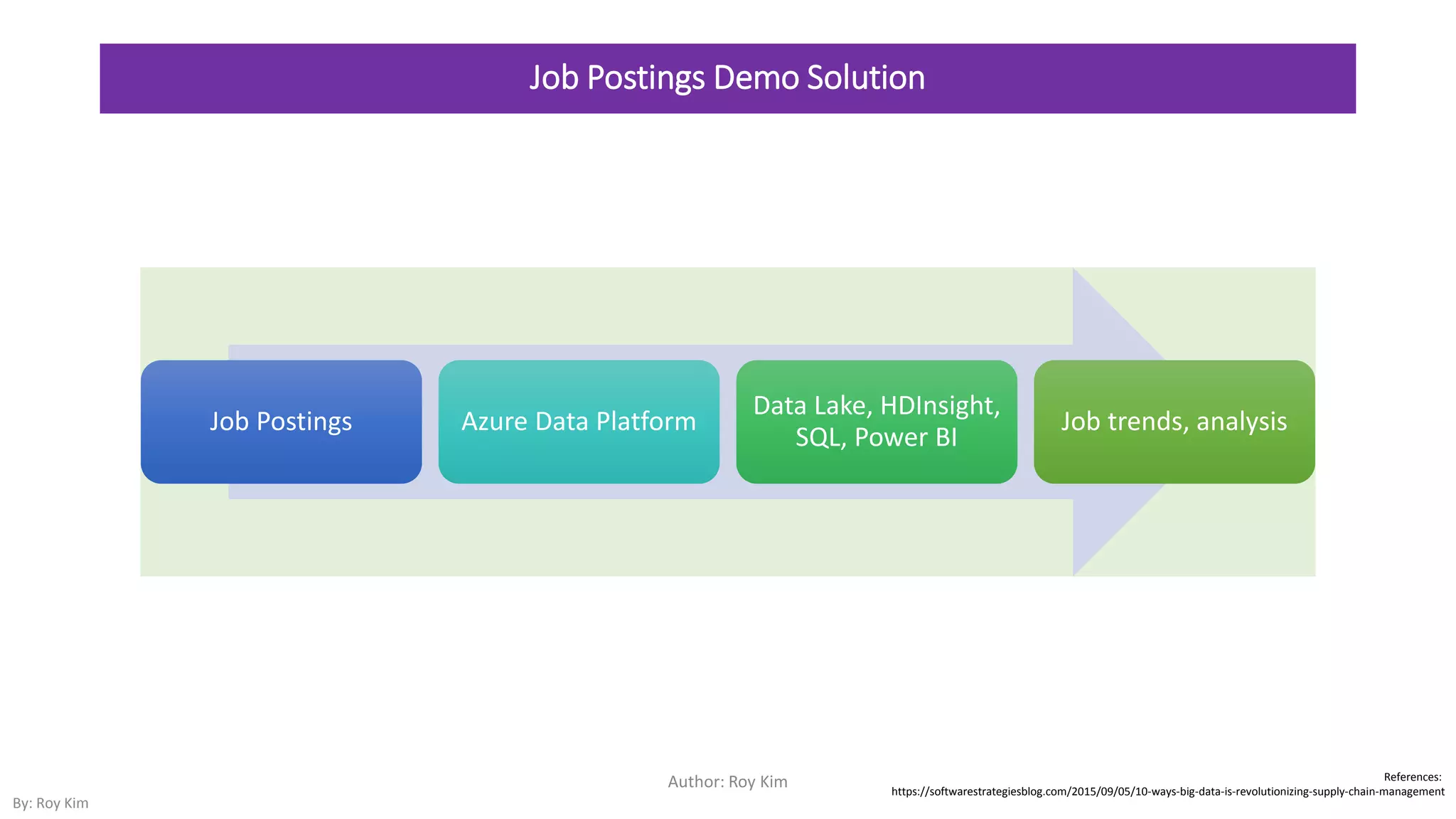 Job Postings Demo Solution

Job Postings

Azure Data Platform

Data Lake, HDInsight, SQL, Power BI

Job trends, analysis

Author: Roy Kim

References:
https://softwarestrategiesblog.com/2015/09/05/10-ways-big-data-is-revolutionizing-supply-chain-management

By: Roy Kim